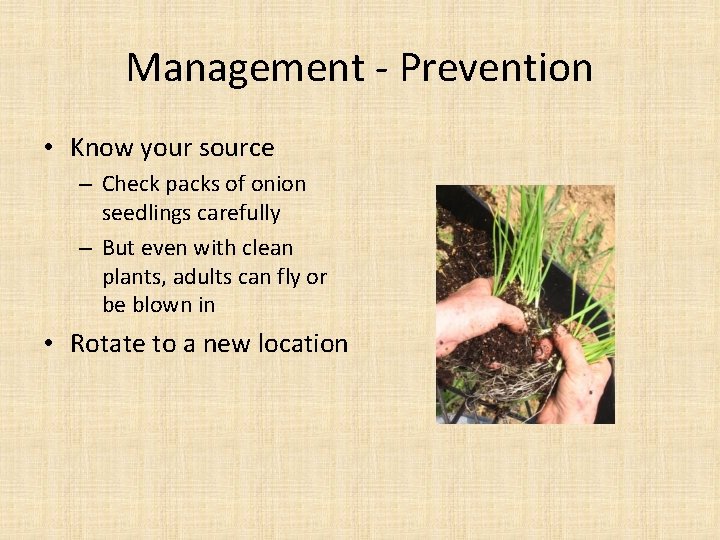 Management - Prevention

• Know your source
– Check packs of onion seedlings carefully
– But even with clean plants, adults can fly or be blown in
• Rotate to a new location